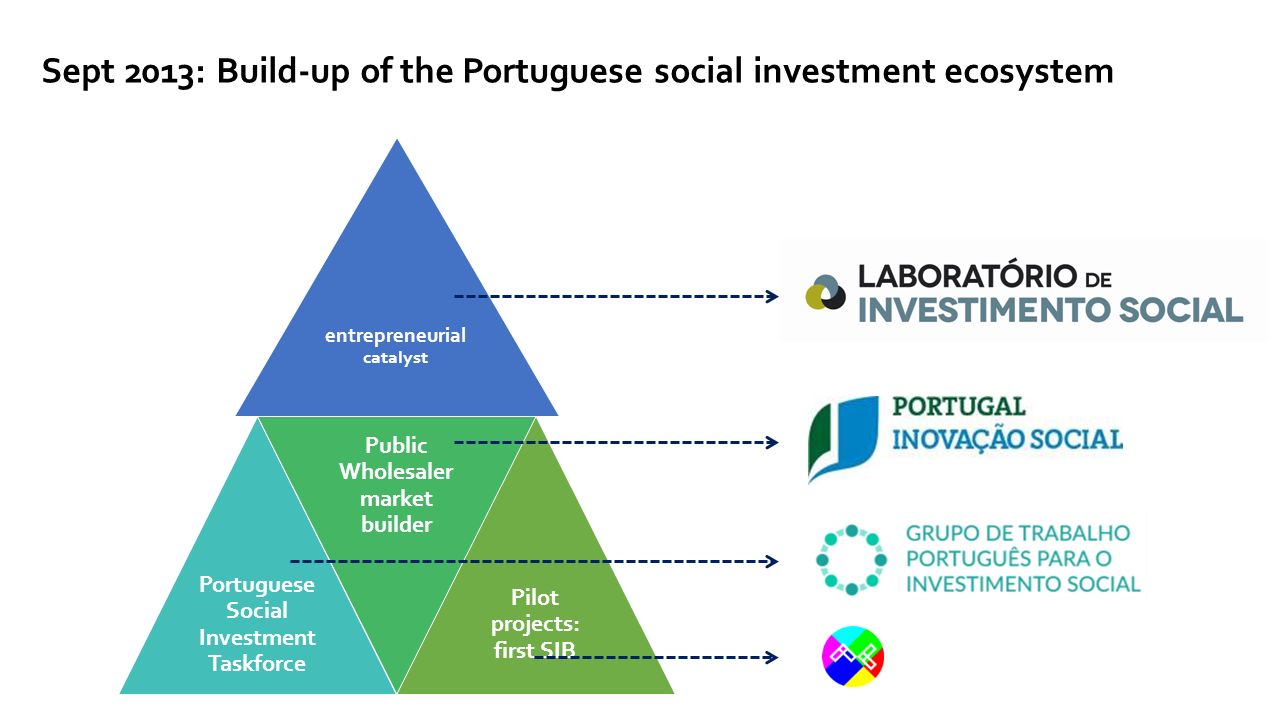 Sept 2013: Build-up of the Portuguese social investment ecosystem

entrepreneurial catalyst

Public Wholesaler market builder

Portuguese Social Investment Taskforce

Pilot projects: first SIB

LABORATÓRIO DE INVESTIMENTO SOCIAL

PORTUGAL INOVAÇÃO SOCIAL

GRUPO DE TRABALHO PORTUGUÊS PARA O INVESTIMENTO SOCIAL